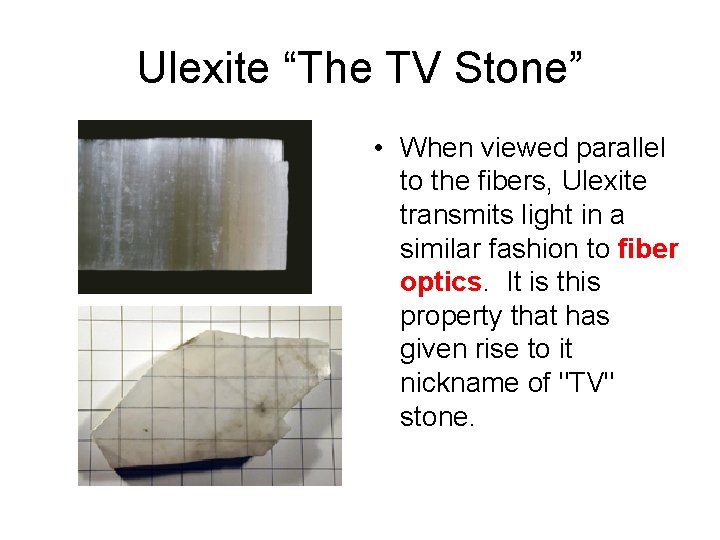 Ulexite “The TV Stone”

• When viewed parallel to the fibers, Ulexite transmits light in a similar fashion to fiber optics. It is this property that has given rise to it nickname of "TV" stone.